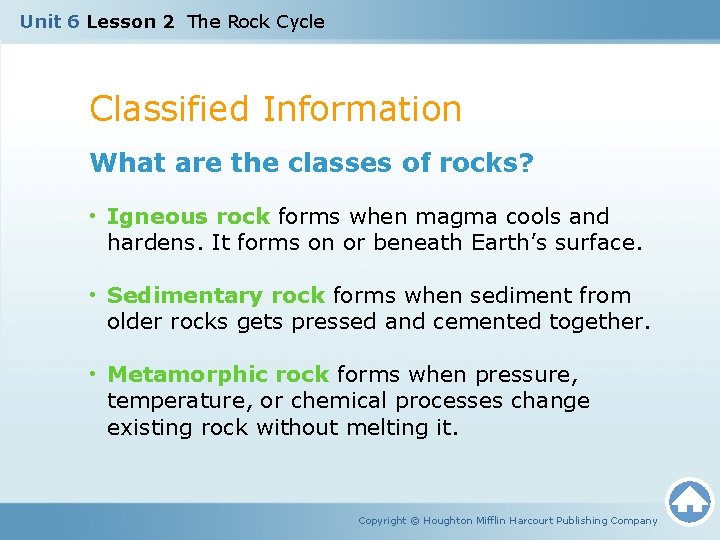 Unit 6 Lesson 2 The Rock Cycle

Classified Information

What are the classes of rocks?

• Igneous rock forms when magma cools and hardens. It forms on or beneath Earth's surface.

• Sedimentary rock forms when sediment from older rocks gets pressed and cemented together.

• Metamorphic rock forms when pressure, temperature, or chemical processes change existing rock without melting it.

Copyright © Houghton Mifflin Harcourt Publishing Company